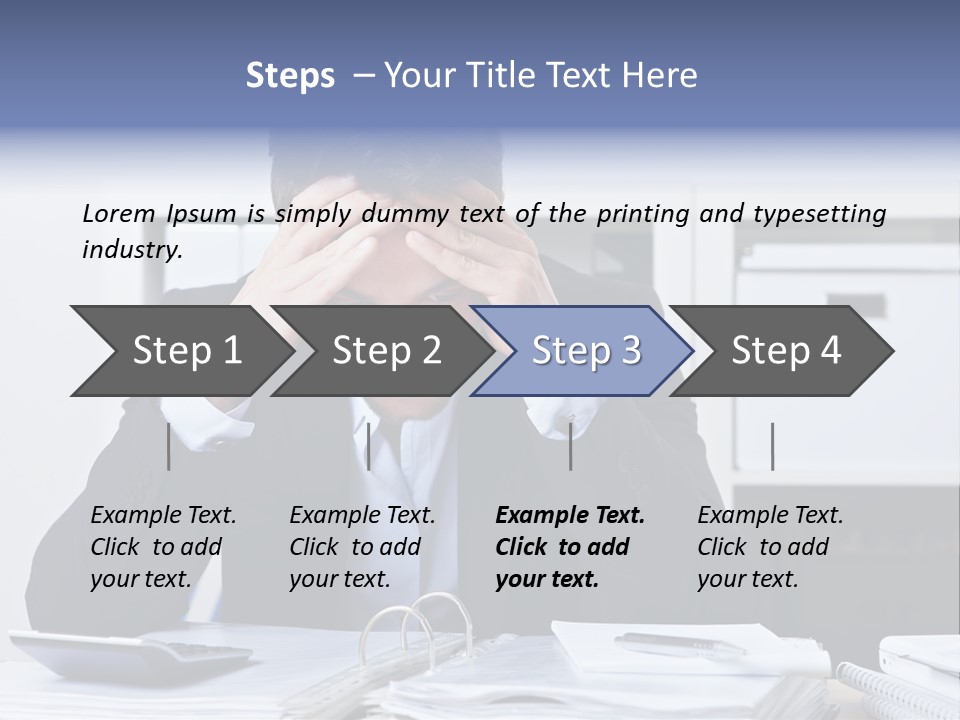 Steps – Your Title Text Here

Lorem Ipsum is simply dummy text of the printing and typesetting industry.

Step 1

Step 2

Step 3

Step 4

Example Text. Click to add your text.

Example Text. Click to add your text.

Example Text. Click to add your text.

Example Text. Click to add your text.